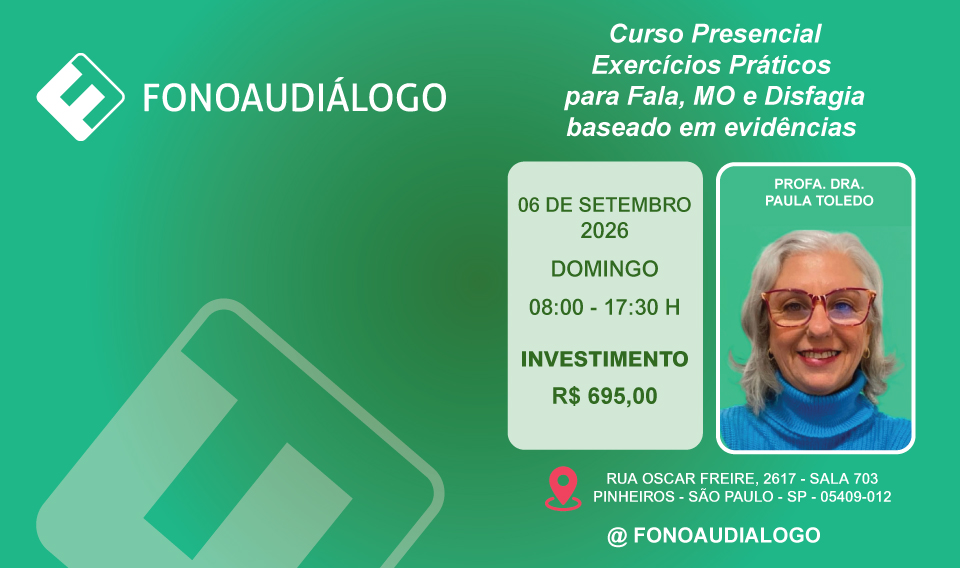 FONOAUDIÁLOGO

Curso Presencial
Exercícios Práticos
para Fala, MO e Disfagia
baseado em evidências

06 DE SETEMBRO
2026

DOMINGO

08:00 - 17:30 H

INVESTIMENTO
R$ 695,00

PROFA. DRA.
PAULA TOLEDO

RUA OSCAR FREIRE, 2617 - SALA 703
PINHEIROS - SÃO PAULO - SP - 05409-012

@ FONOAUDIALOGO